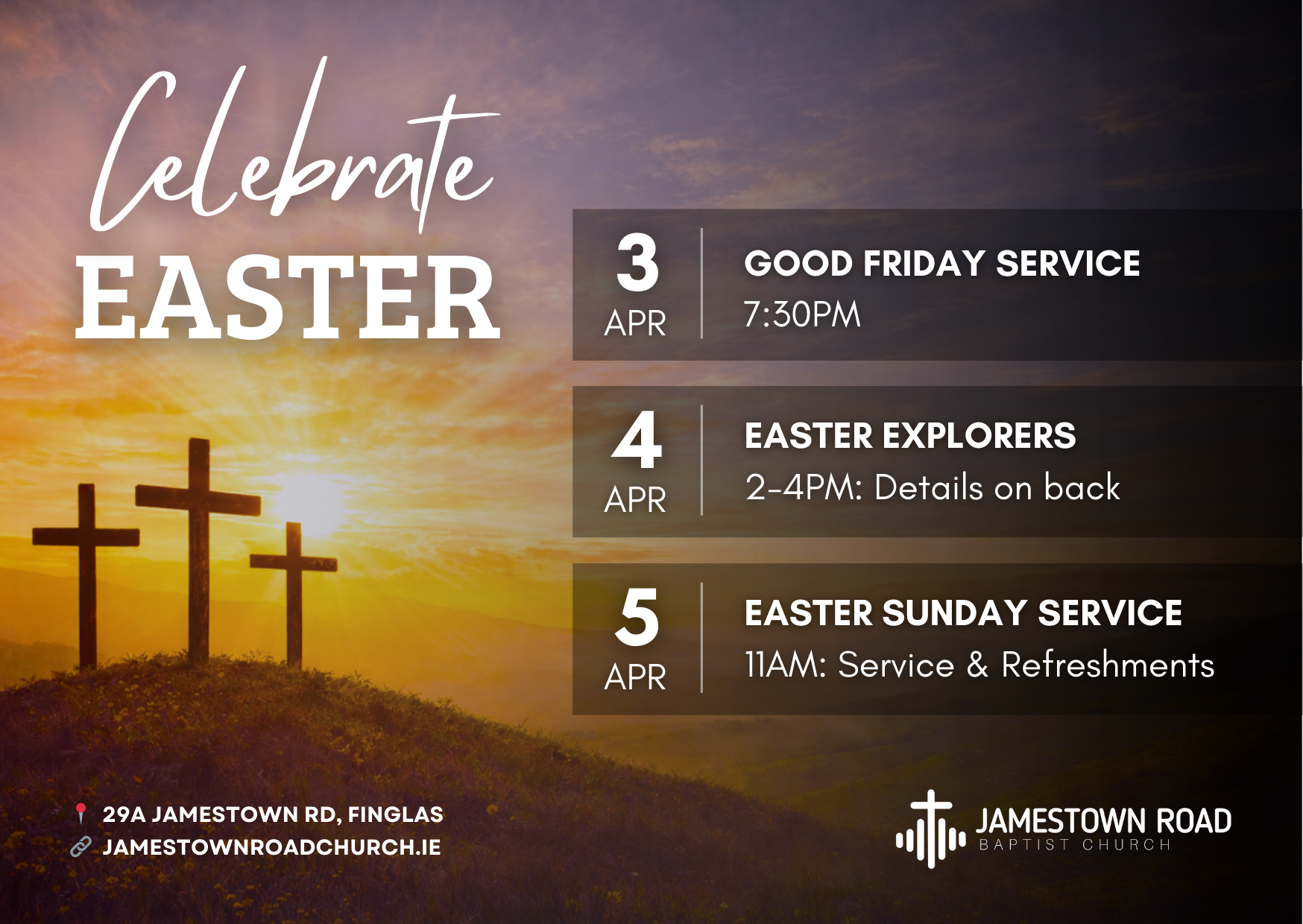 Celebrate
EASTER

3
APR

GOOD FRIDAY SERVICE
7:30PM

4
APR

EASTER EXPLORERS
2-4PM: Details on back

5
APR

EASTER SUNDAY SERVICE
11AM: Service & Refreshments

29A JAMESTOWN RD, FINGLAS
JAMESTOWNROADCHURCH.IE

JAMESTOWN ROAD
BAPTIST CHURCH